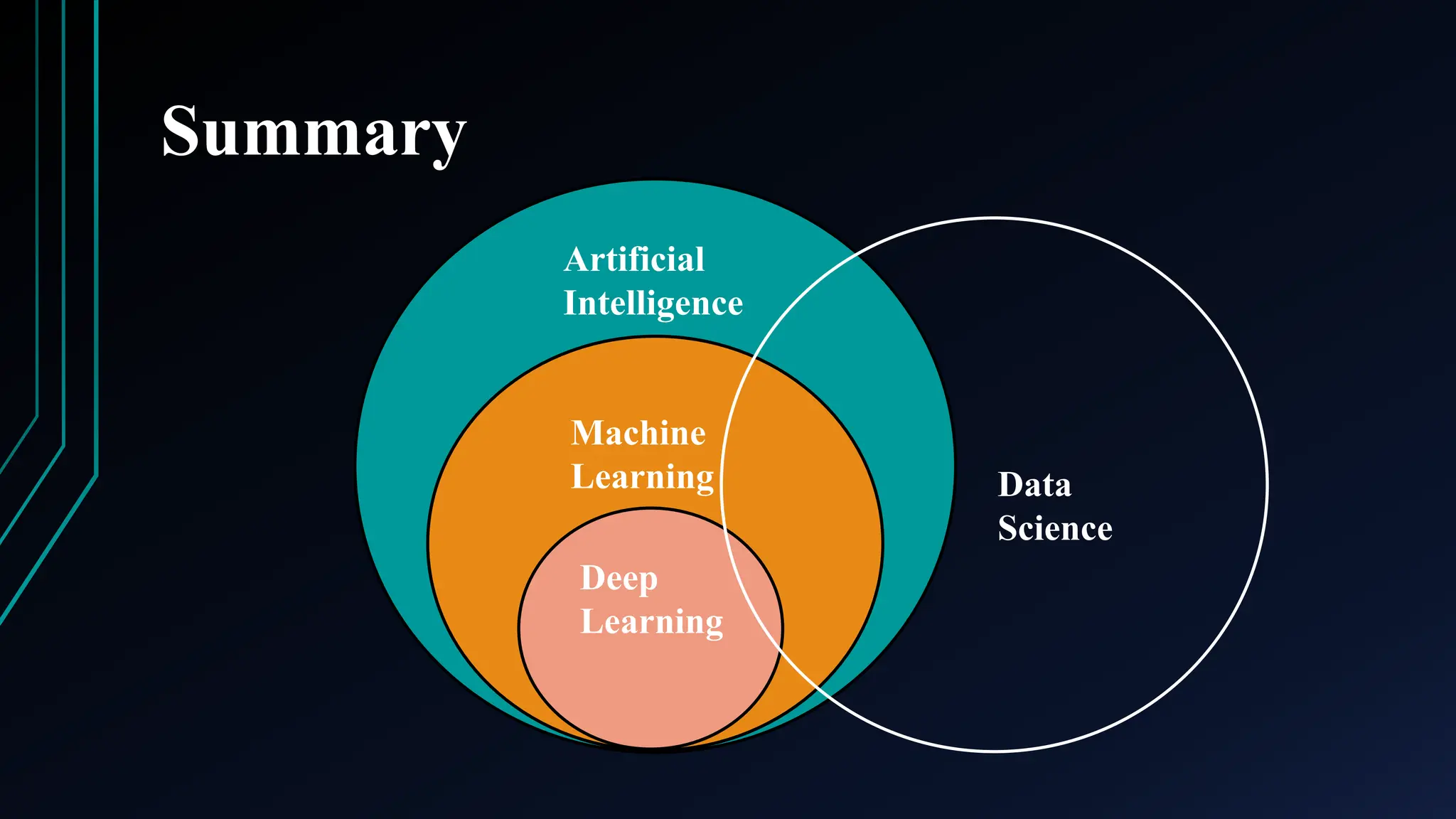 Summary

Artificial Intelligence

Machine Learning

Deep Learning

Data Science